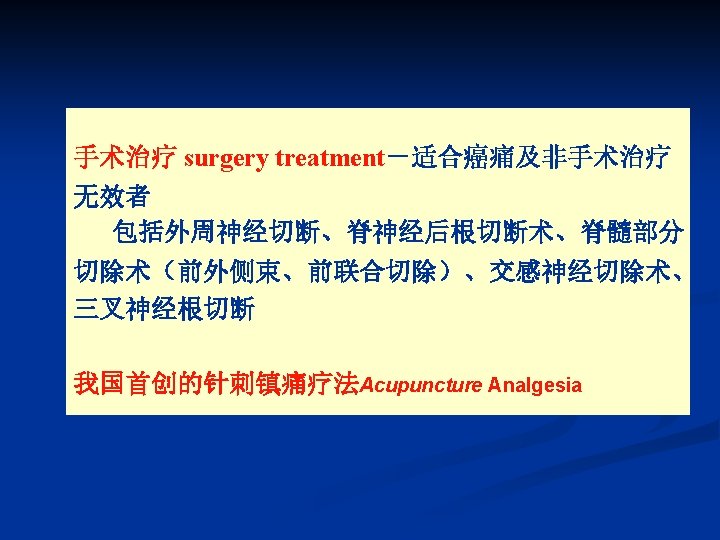 手术治疗 surgery treatment－适合癌痛及非手术治疗无效者

包括外周神经切断、脊神经后根切断术、脊髓部分切除术（前外侧束、前联合切除）、交感神经切除术、三叉神经根切断

我国首创的针刺镇痛疗法Acupuncture Analgesia